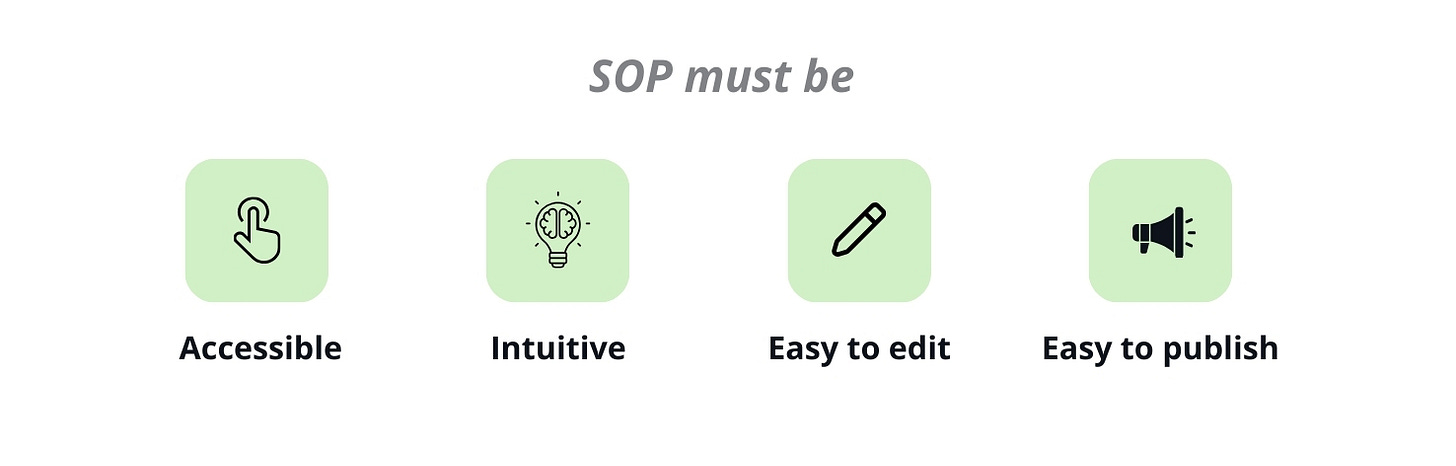 SOP must be

Accessible

Intuitive

Easy to edit

Easy to publish